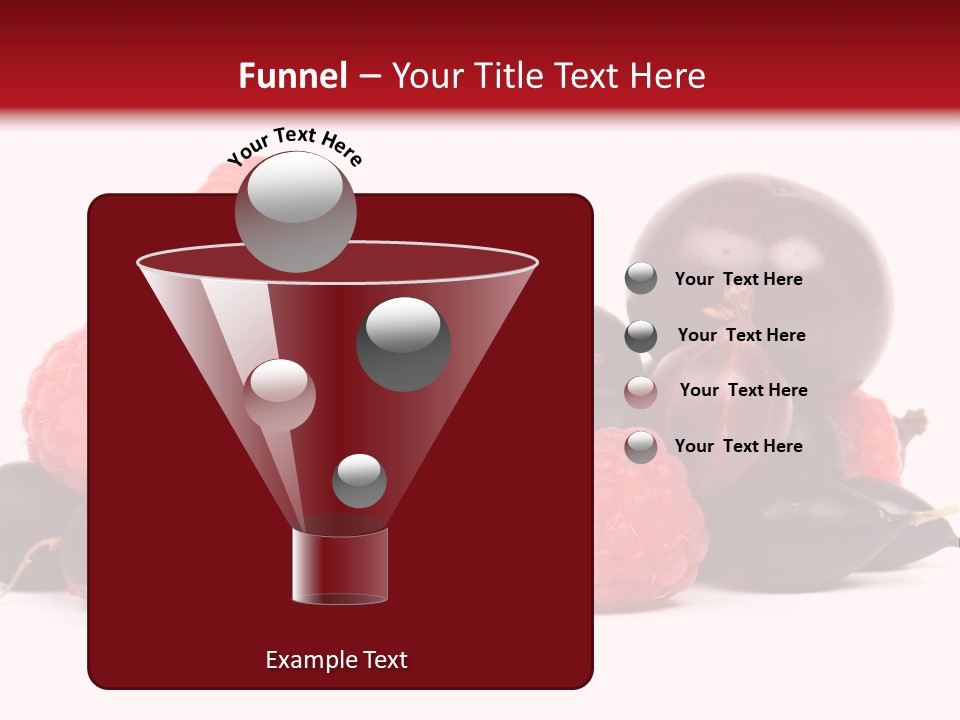 Funnel – Your Title Text Here

Your Text Here

Your Text Here

Your Text Here

Your Text Here

Your Text Here

Example Text